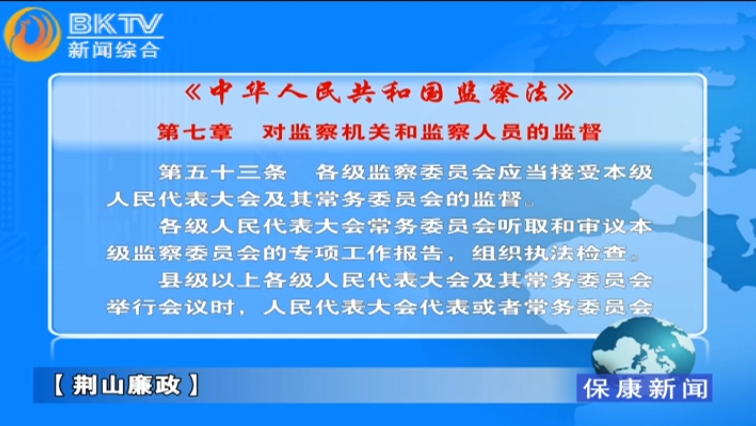 BKTV
新闻综合

《中华人民共和国监察法》

第七章　对监察机关和监察人员的监督

第五十三条　各级监察委员会应当接受本级人民代表大会及其常务委员会的监督。

各级人民代表大会常务委员会听取和审议本级监察委员会的专项工作报告，组织执法检查。

县级以上各级人民代表大会及其常务委员会举行会议时，人民代表大会代表或者常务委员会

【荆山廉政】

保康新闻